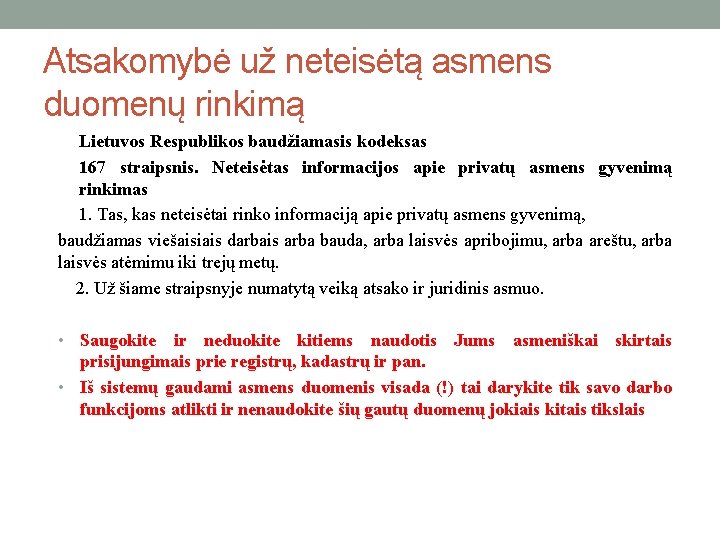 Atsakomybė už neteisėtą asmens duomenų rinkimą

Lietuvos Respublikos baudžiamasis kodeksas

167 straipsnis. Neteisėtas informacijos apie privatų asmens gyvenimą rinkimas

1. Tas, kas neteisėtai rinko informaciją apie privatų asmens gyvenimą, baudžiamas viešaisiais darbais arba bauda, arba laisvės apribojimu, arba areštu, arba laisvės atėmimu iki trejų metų.

2. Už šiame straipsnyje numatytą veiką atsako ir juridinis asmuo.

• Saugokite ir neduokite kitiems naudotis Jums asmeniškai skirtais prisijungimais prie registrų, kadastrų ir pan.
• Iš sistemų gaudami asmens duomenis visada (!) tai darykite tik savo darbo funkcijoms atlikti ir nenaudokite šių gautų duomenų jokiais kitais tikslais